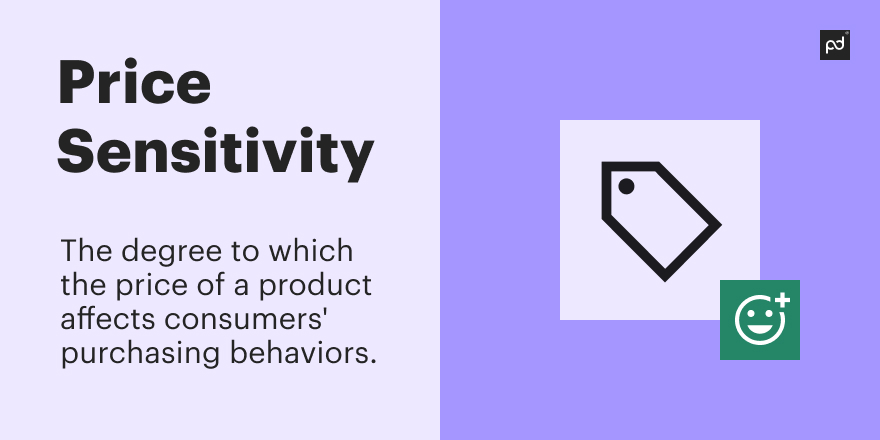 Price Sensitivity

The degree to which the price of a product affects consumers' purchasing behaviors.

pd